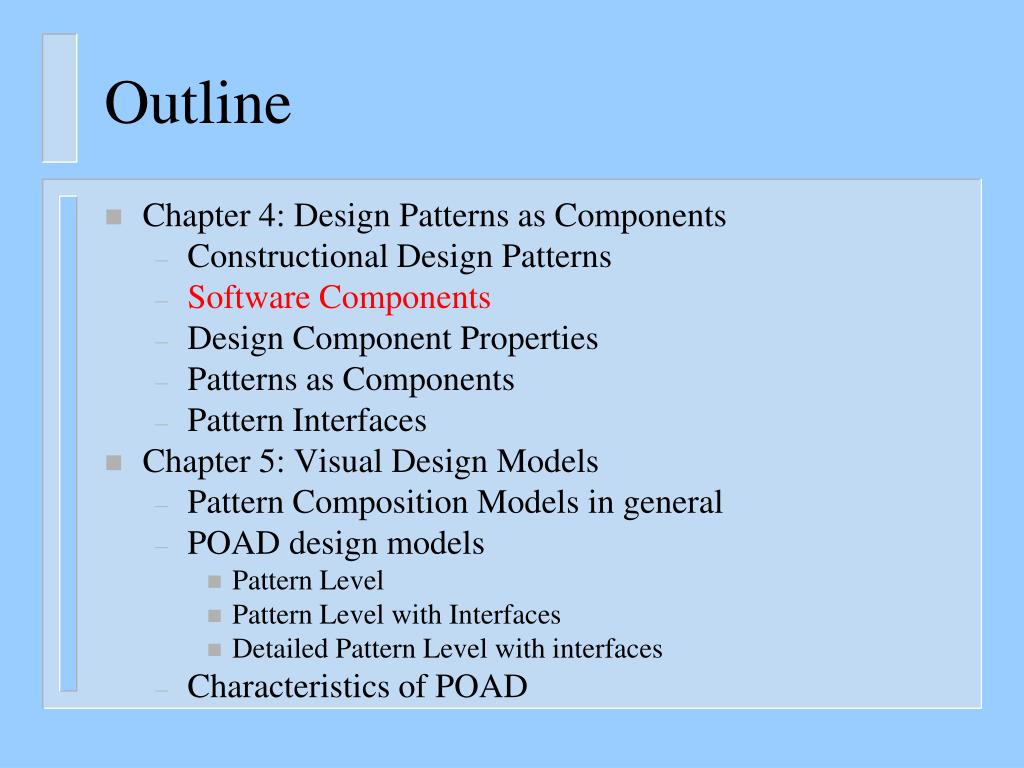 Outline

- Chapter 4: Design Patterns as Components
  - Constructional Design Patterns
  - Software Components
  - Design Component Properties
  - Patterns as Components
  - Pattern Interfaces
- Chapter 5: Visual Design Models
  - Pattern Composition Models in general
  - POAD design models
    - Pattern Level
    - Pattern Level with Interfaces
    - Detailed Pattern Level with interfaces
  - Characteristics of POAD